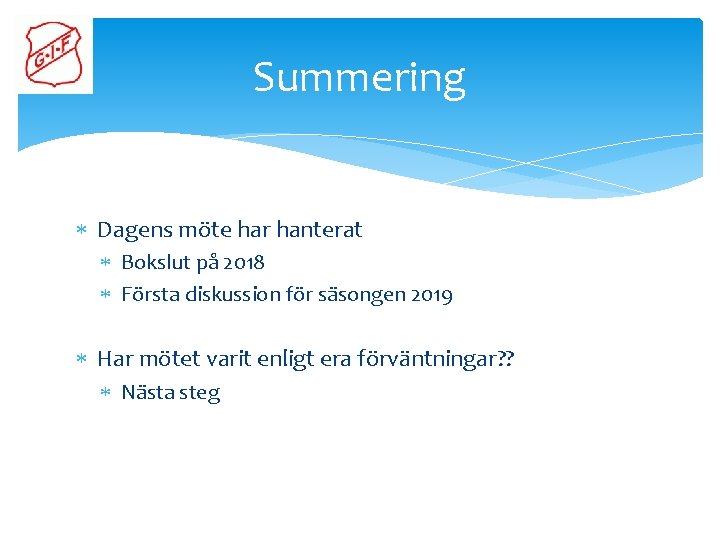 G·I·F

Summering

* Dagens möte har hanterat
  * Bokslut på 2018
  * Första diskussion för säsongen 2019

* Har mötet varit enligt era förväntningar??
  * Nästa steg